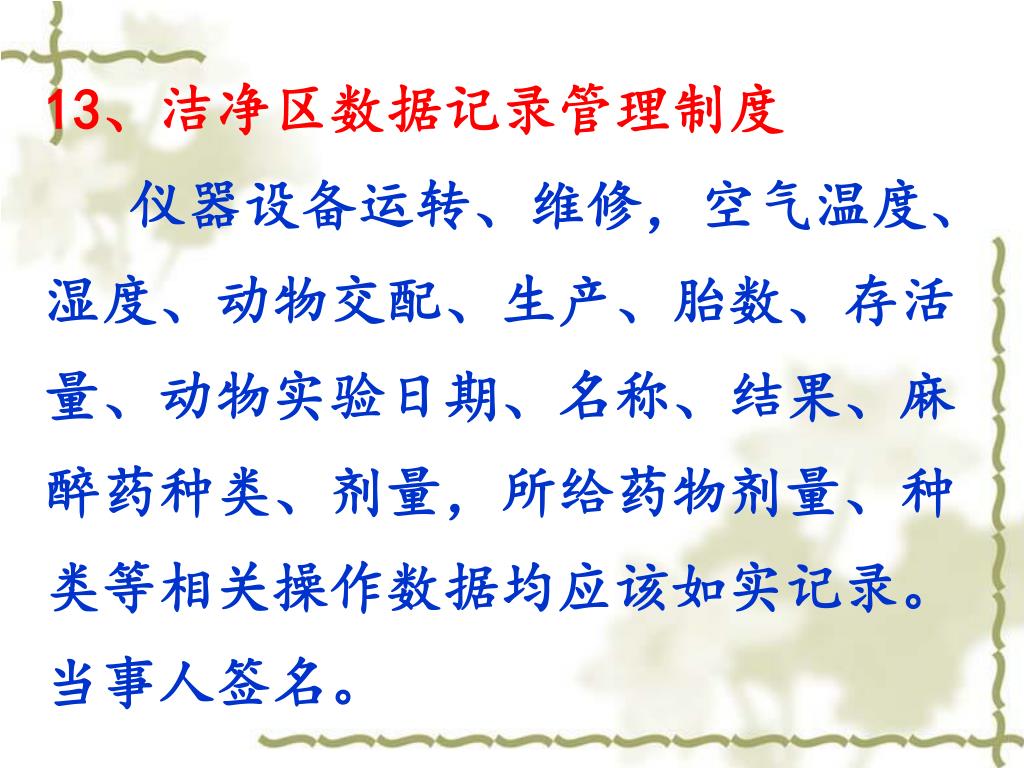 13、洁净区数据记录管理制度

仪器设备运转、维修，空气温度、湿度、动物交配、生产、胎数、存活量、动物实验日期、名称、结果、麻醉药种类、剂量，所给药物剂量、种类等相关操作数据均应该如实记录。当事人签名。